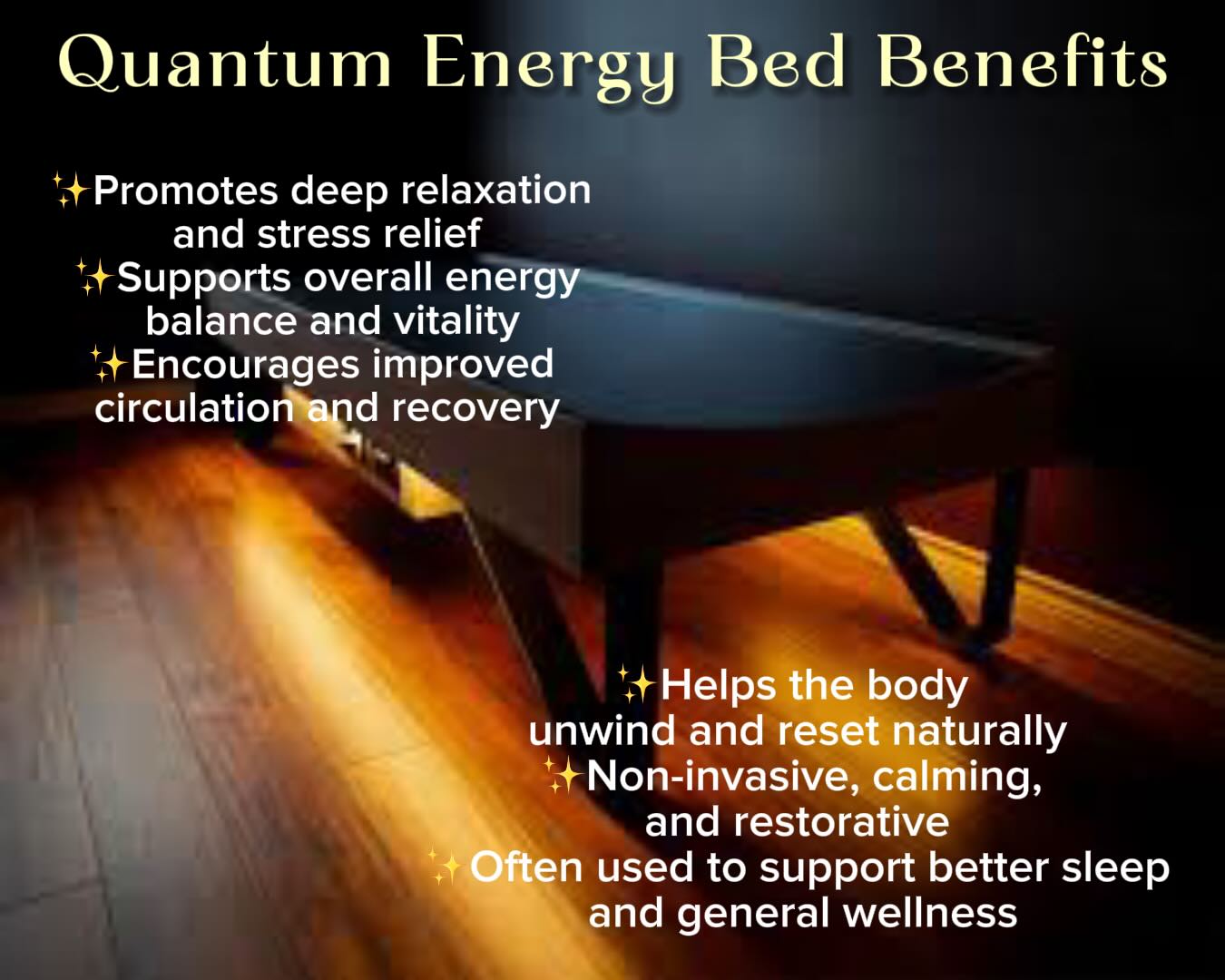 Quantum Energy Bed Benefits

✨Promotes deep relaxation and stress relief
✨Supports overall energy balance and vitality
✨Encourages improved circulation and recovery

✨Helps the body unwind and reset naturally
✨Non-invasive, calming, and restorative
✨Often used to support better sleep and general wellness